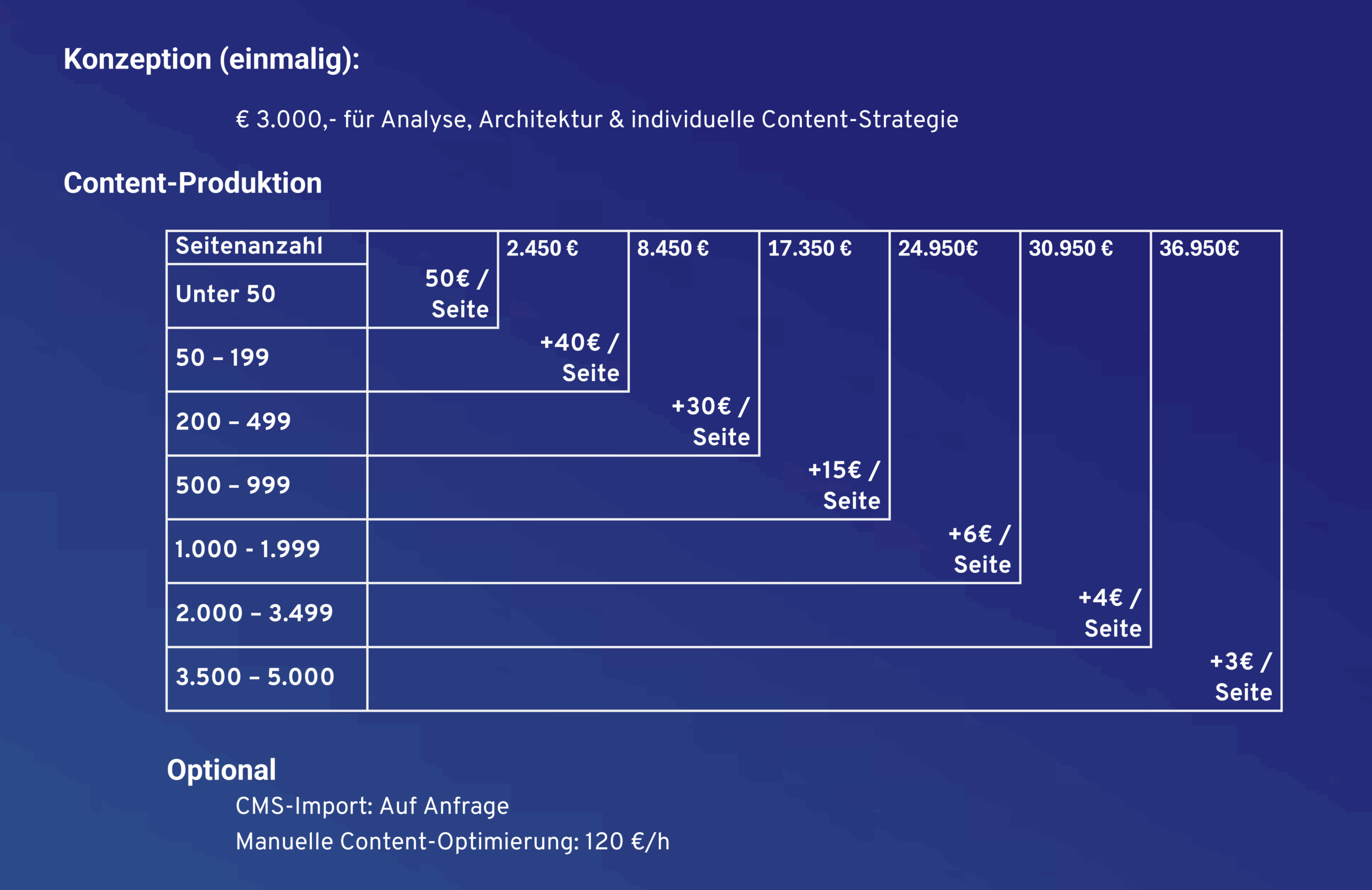 Konzeption (einmalig):

€ 3.000,- für Analyse, Architektur & individuelle Content-Strategie

Content-Produktion

| Seitenanzahl | | 2.450 € | 8.450 € | 17.350 € | 24.950€ | 30.950 € | 36.950€ |
|---|---|---|---|---|---|---|---|
| Unter 50 | 50€ / Seite | | | | | | |
| 50 – 199 | | +40€ / Seite | | | | | |
| 200 – 499 | | | +30€ / Seite | | | | |
| 500 – 999 | | | | +15€ / Seite | | | |
| 1.000 - 1.999 | | | | | +6€ / Seite | | |
| 2.000 – 3.499 | | | | | | +4€ / Seite | |
| 3.500 – 5.000 | | | | | | | +3€ / Seite |

Optional

CMS-Import: Auf Anfrage

Manuelle Content-Optimierung: 120 €/h